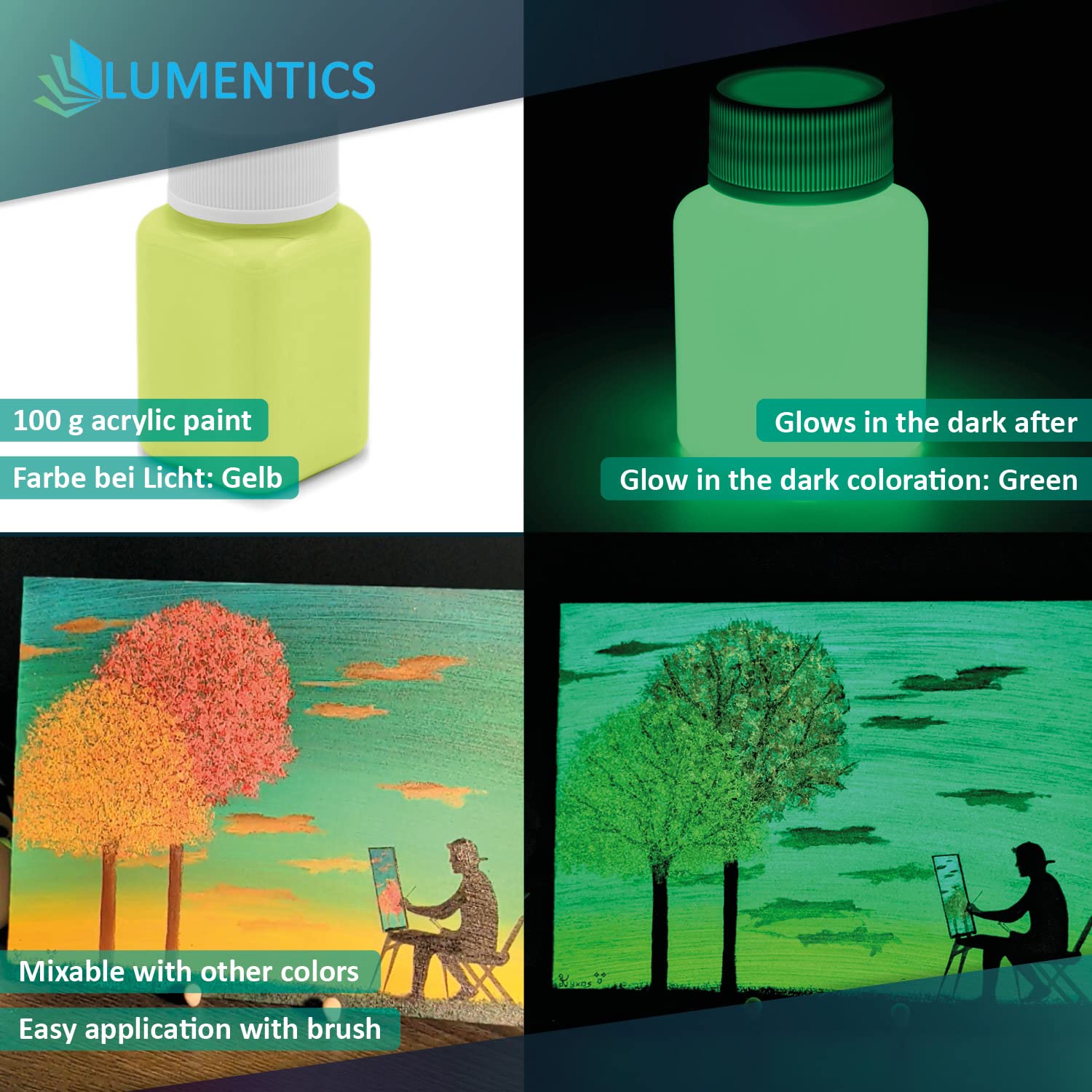 LUMENTICS

100 g acrylic paint

Farbe bei Licht: Gelb

Glows in the dark after

Glow in the dark coloration: Green

Mixable with other colors

Easy application with brush